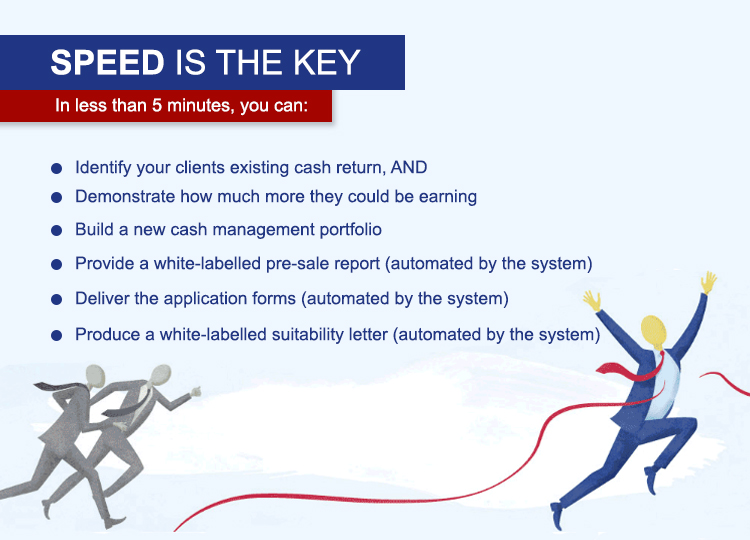 SPEED IS THE KEY

In less than 5 minutes, you can:

- Identify your clients existing cash return, AND
- Demonstrate how much more they could be earning
- Build a new cash management portfolio
- Provide a white-labelled pre-sale report (automated by the system)
- Deliver the application forms (automated by the system)
- Produce a white-labelled suitability letter (automated by the system)